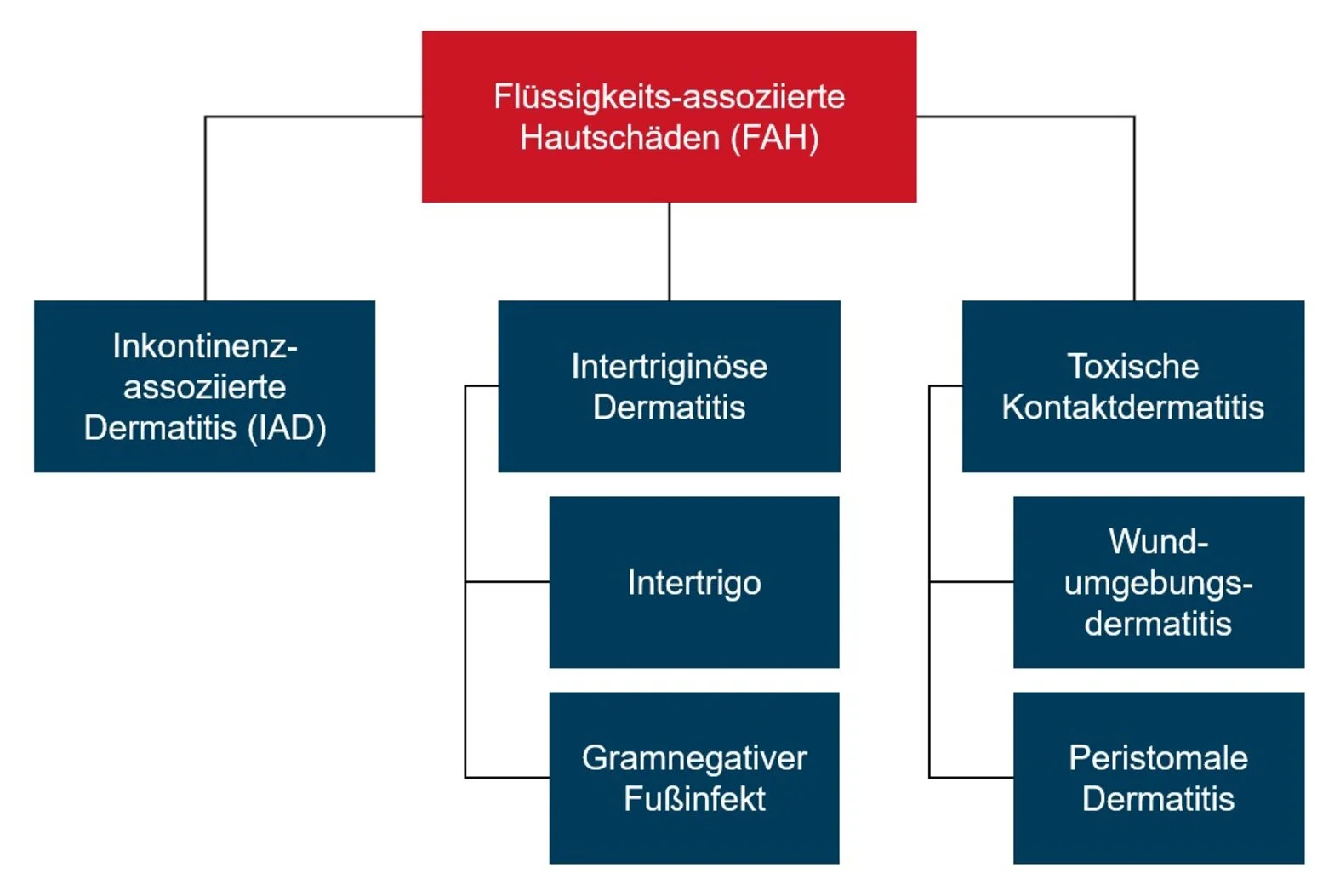 Flüssigkeits-assoziierte Hautschäden (FAH)

Inkontinenz-assoziierte Dermatitis (IAD)

Intertriginöse Dermatitis

Intertrigo

Gramnegativer Fußinfekt

Toxische Kontaktdermatitis

Wund-umgebungs-dermatitis

Peristomale Dermatitis